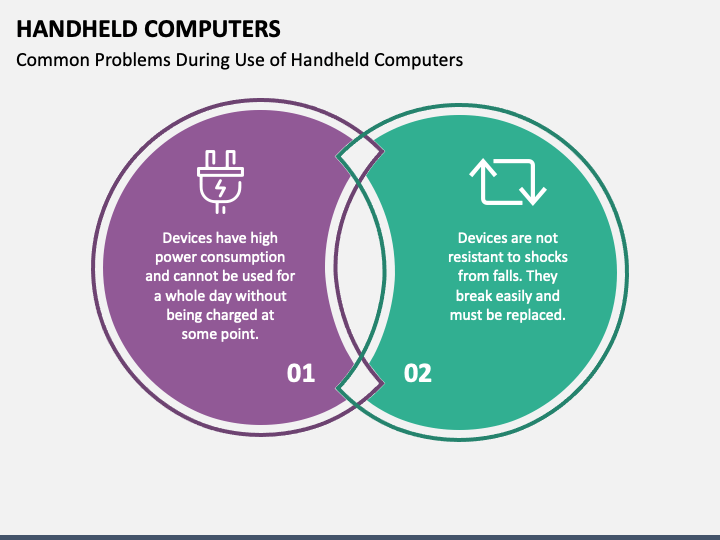 HANDHELD COMPUTERS

Common Problems During Use of Handheld Computers

Devices have high power consumption and cannot be used for a whole day without being charged at some point.

01

Devices are not resistant to shocks from falls. They break easily and must be replaced.

02